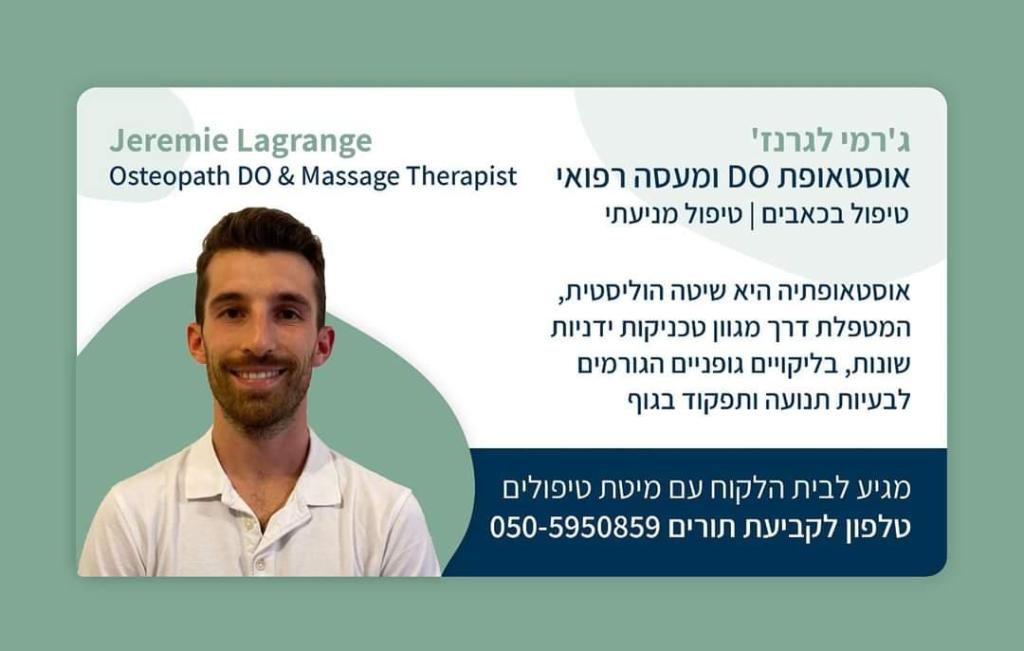 Jeremie Lagrange
Osteopath DO & Massage Therapist

ג'רמי לגרנז'
אוסטאופת DO ומעסה רפואי
טיפול בכאבים | טיפול מניעתי

אוסטאופתיה היא שיטה הוליסטית, המטפלת דרך מגוון טכניקות ידניות שונות, בליקויים גופניים הגורמים לבעיות תנועה ותפקוד בגוף

מגיע לבית הלקוח עם מיטת טיפולים
טלפון לקביעת תורים 050-5950859